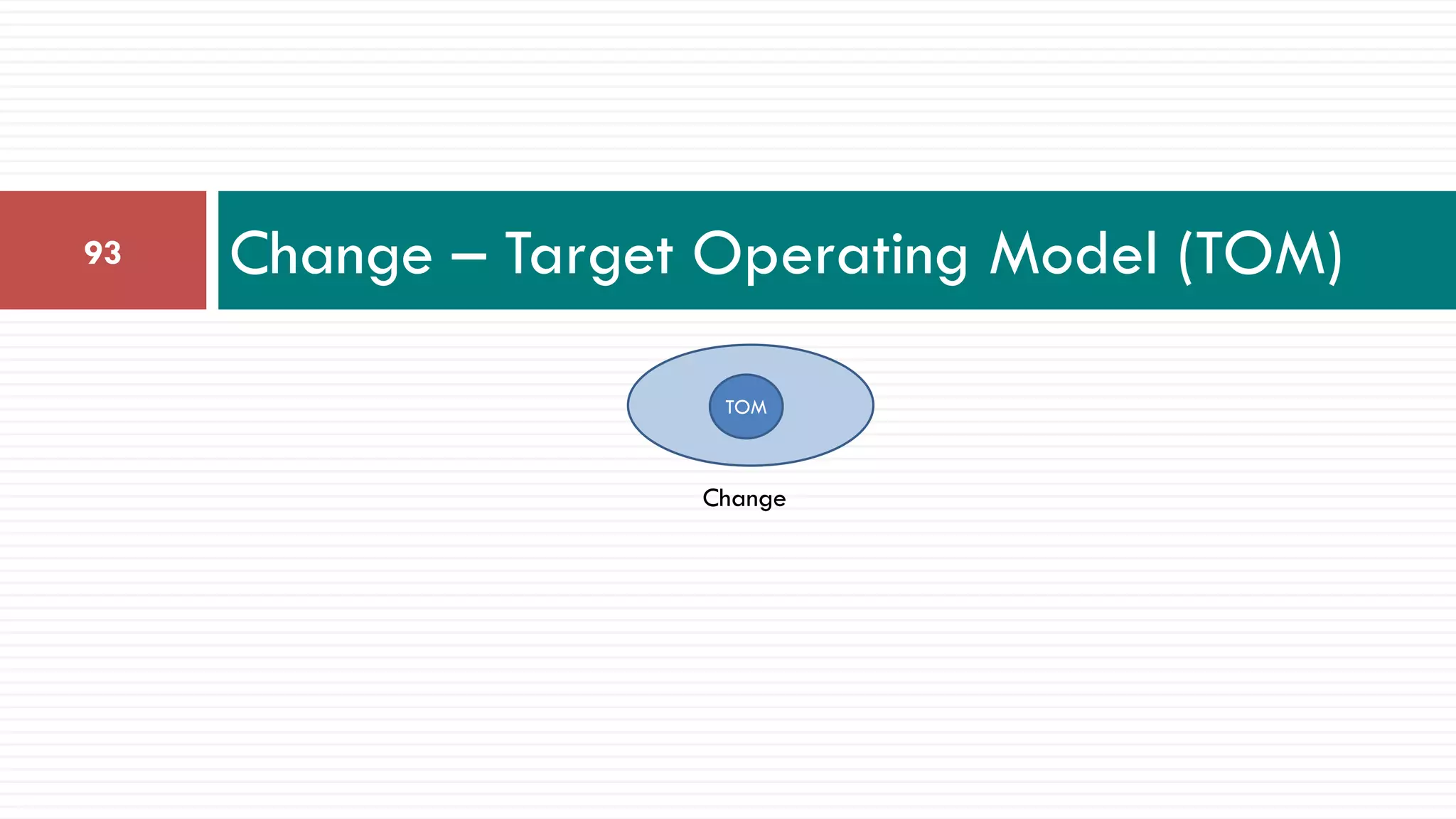 93

Change – Target Operating Model (TOM)

TOM

Change